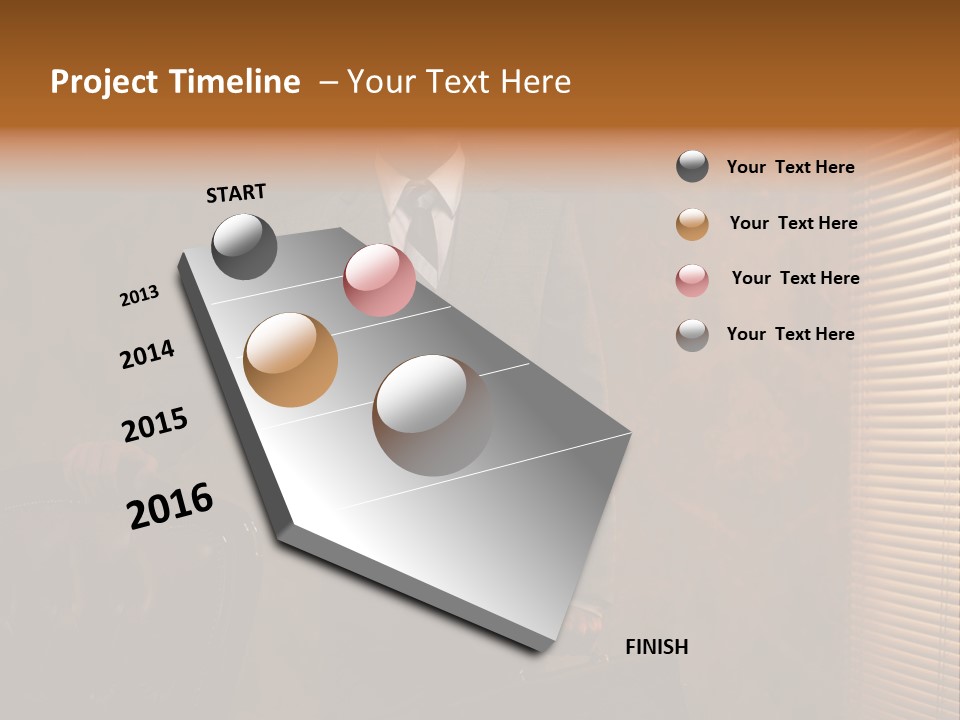 Project Timeline – Your Text Here

START

2013

2014

2015

2016

FINISH

Your Text Here

Your Text Here

Your Text Here

Your Text Here